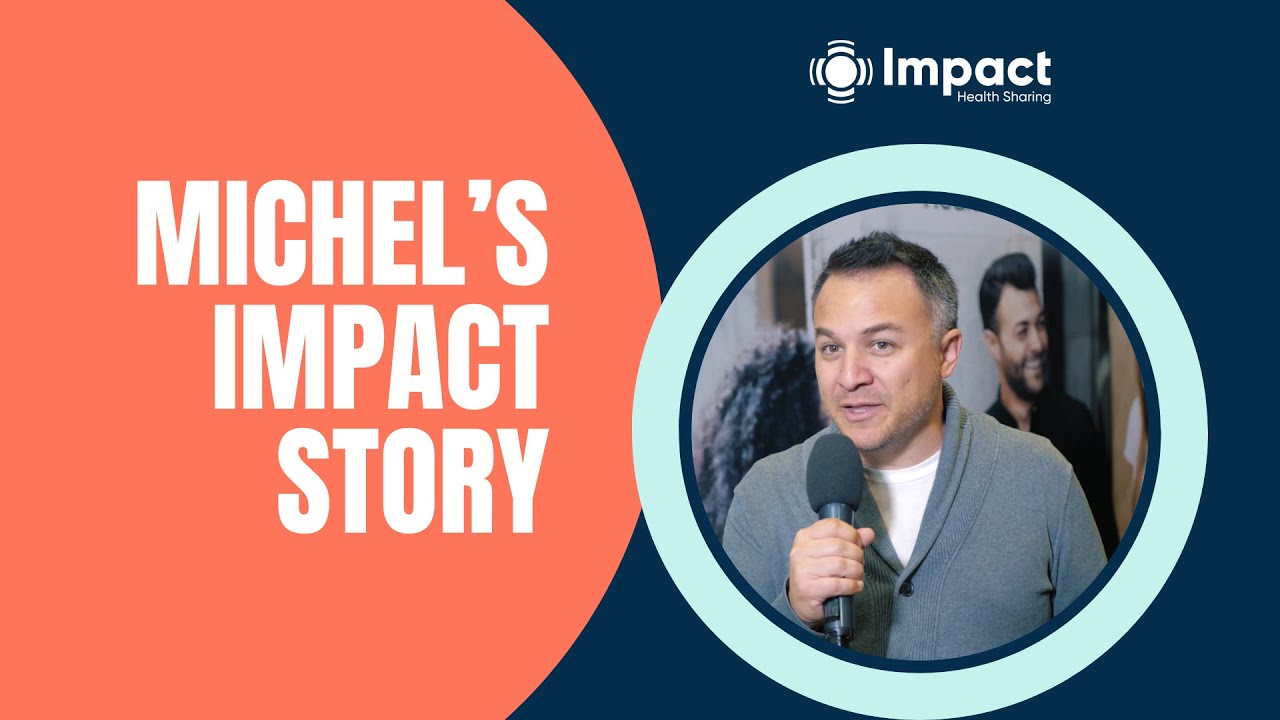 MICHEL'S IMPACT STORY

Impact
Health Sharing